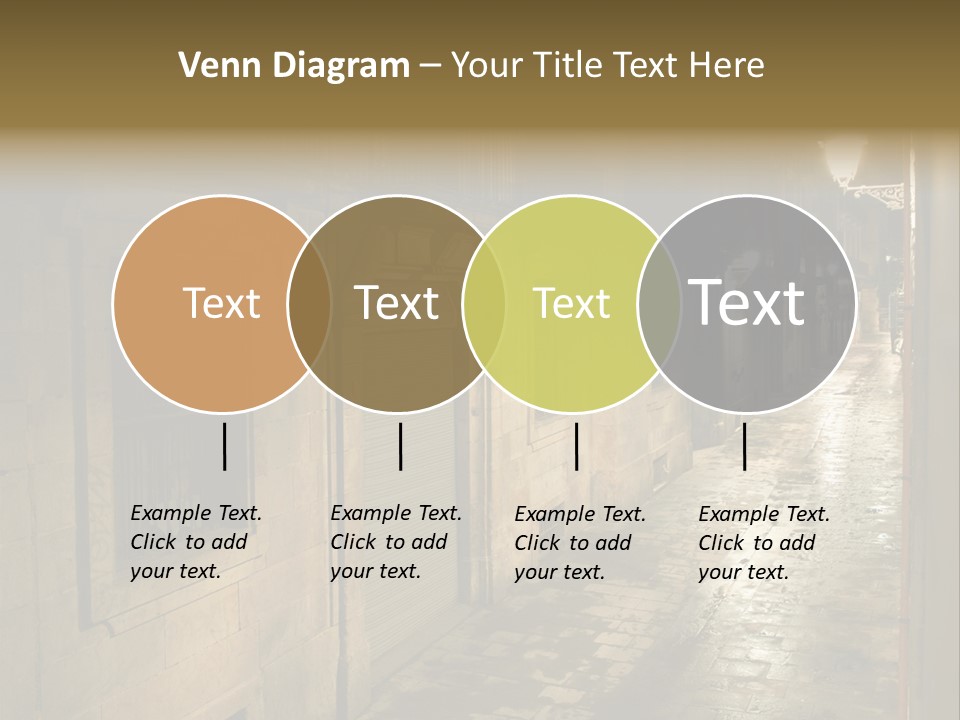 Venn Diagram – Your Title Text Here

Text

Text

Text

Text

Example Text. Click to add your text.

Example Text. Click to add your text.

Example Text. Click to add your text.

Example Text. Click to add your text.